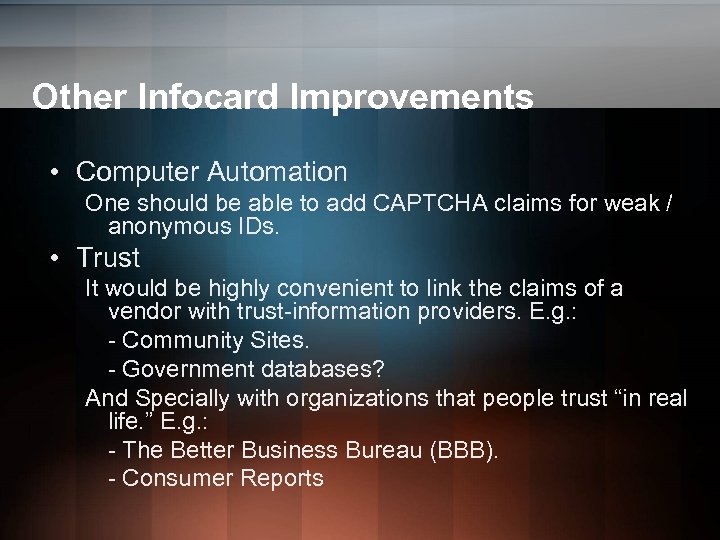 Other Infocard Improvements

• Computer Automation

One should be able to add CAPTCHA claims for weak / anonymous IDs.

• Trust

It would be highly convenient to link the claims of a vendor with trust-information providers. E.g.:

- Community Sites.

- Government databases?

And Specially with organizations that people trust “in real life.” E.g.:

- The Better Business Bureau (BBB).

- Consumer Reports